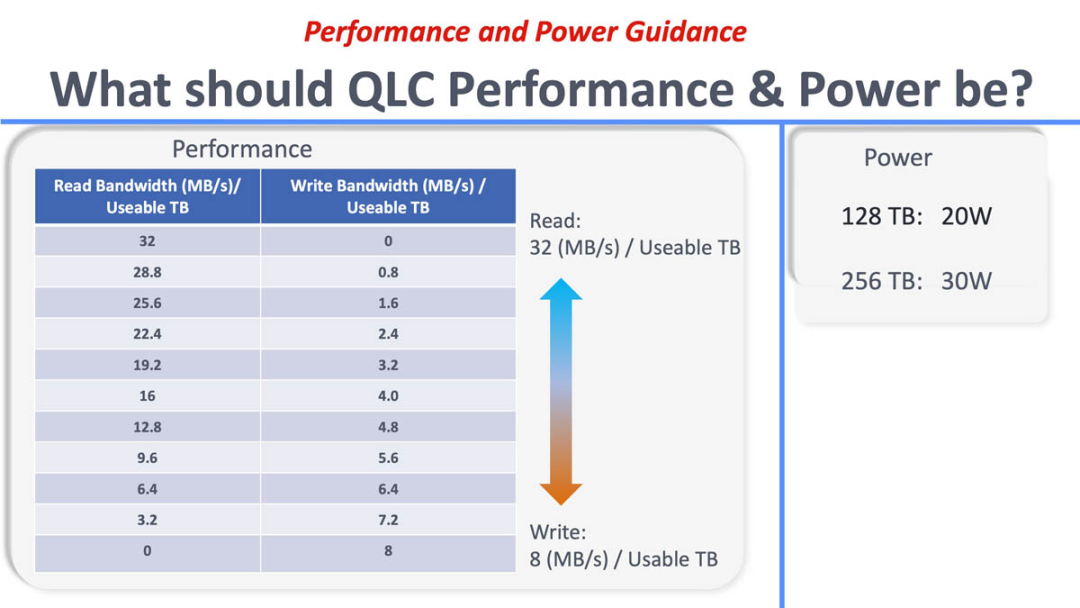 Performance and Power Guidance

What should QLC Performance & Power be?

Performance

| Read Bandwidth (MB/s)/ Useable TB | Write Bandwidth (MB/s) / Useable TB |
|---|---|
| 32 | 0 |
| 28.8 | 0.8 |
| 25.6 | 1.6 |
| 22.4 | 2.4 |
| 19.2 | 3.2 |
| 16 | 4.0 |
| 12.8 | 4.8 |
| 9.6 | 5.6 |
| 6.4 | 6.4 |
| 3.2 | 7.2 |
| 0 | 8 |

Read:
32 (MB/s) / Useable TB

Write:
8 (MB/s) / Usable TB

Power

128 TB: 20W

256 TB: 30W